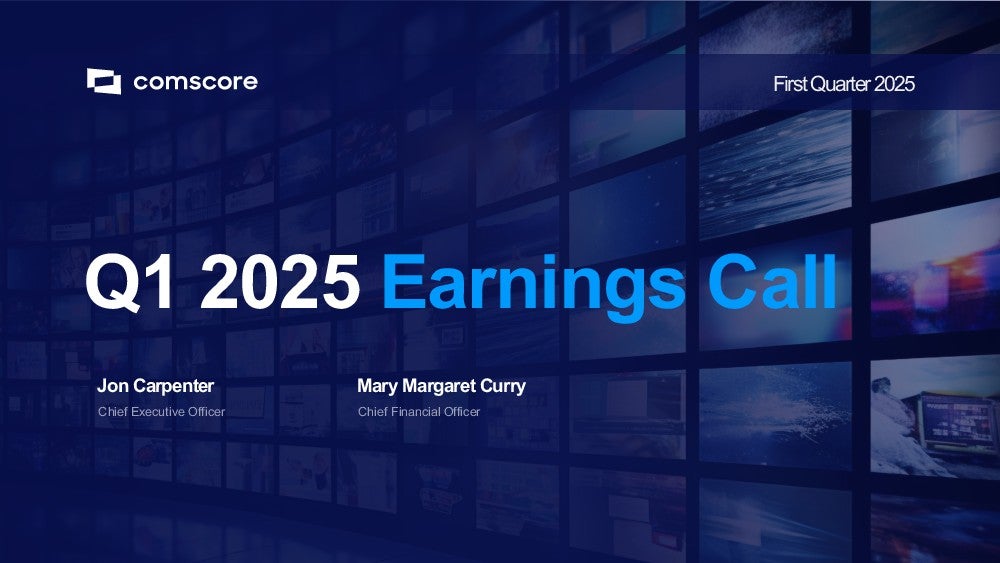 comscore

First Quarter 2025

Q1 2025 Earnings Call

Jon Carpenter
Chief Executive Officer

Mary Margaret Curry
Chief Financial Officer